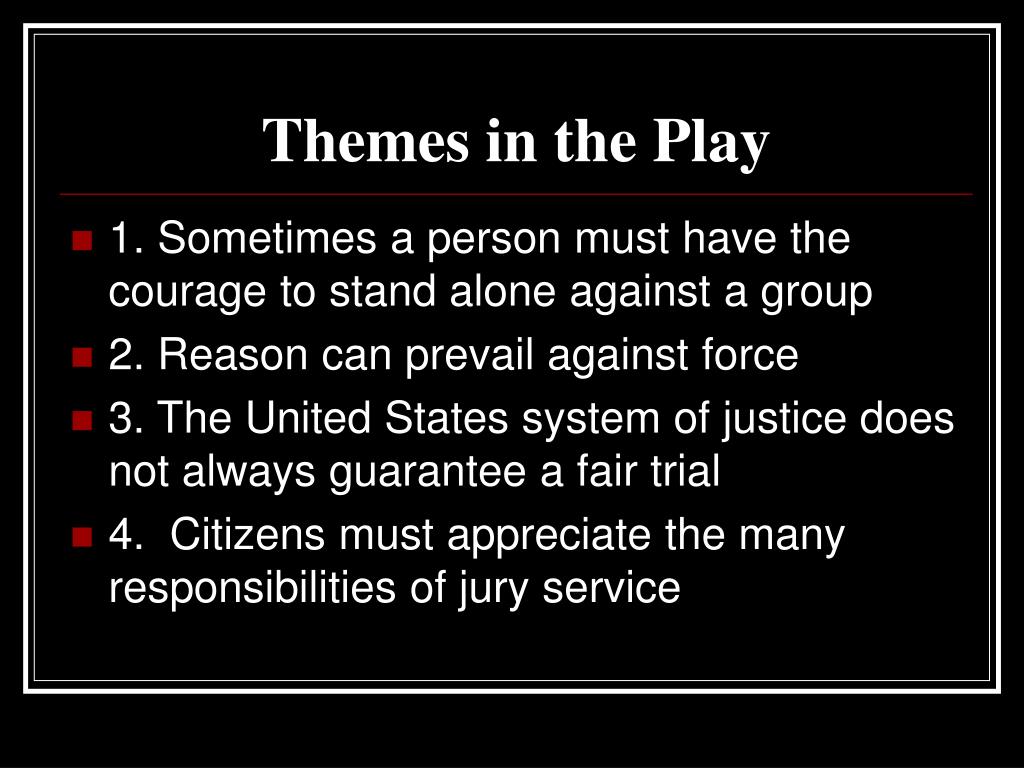 Themes in the Play

1. Sometimes a person must have the courage to stand alone against a group

2. Reason can prevail against force

3. The United States system of justice does not always guarantee a fair trial

4.  Citizens must appreciate the many responsibilities of jury service